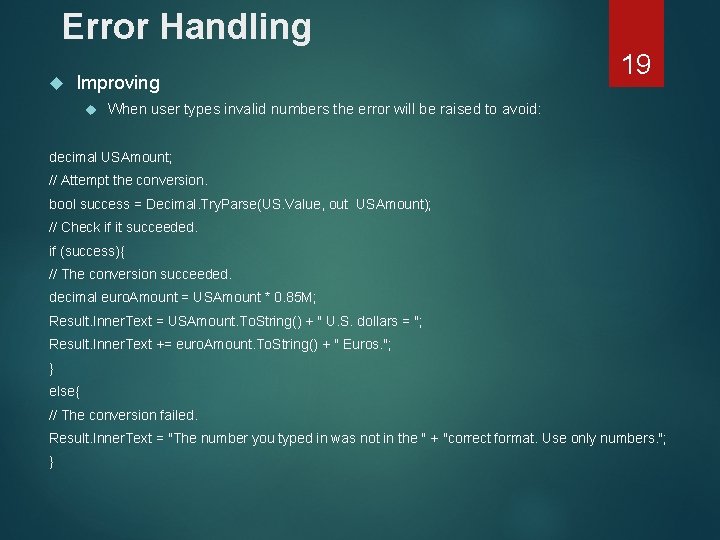 Error Handling

19

Improving

When user types invalid numbers the error will be raised to avoid:

decimal USAmount;
// Attempt the conversion.
bool success = Decimal.TryParse(US.Value, out USAmount);
// Check if it succeeded.
if (success){
// The conversion succeeded.
decimal euroAmount = USAmount * 0.85M;
Result.InnerText = USAmount.ToString() + " U.S. dollars = ";
Result.InnerText += euroAmount.ToString() + " Euros.";
}
else{
// The conversion failed.
Result.InnerText = "The number you typed in was not in the " + "correct format. Use only numbers.";
}